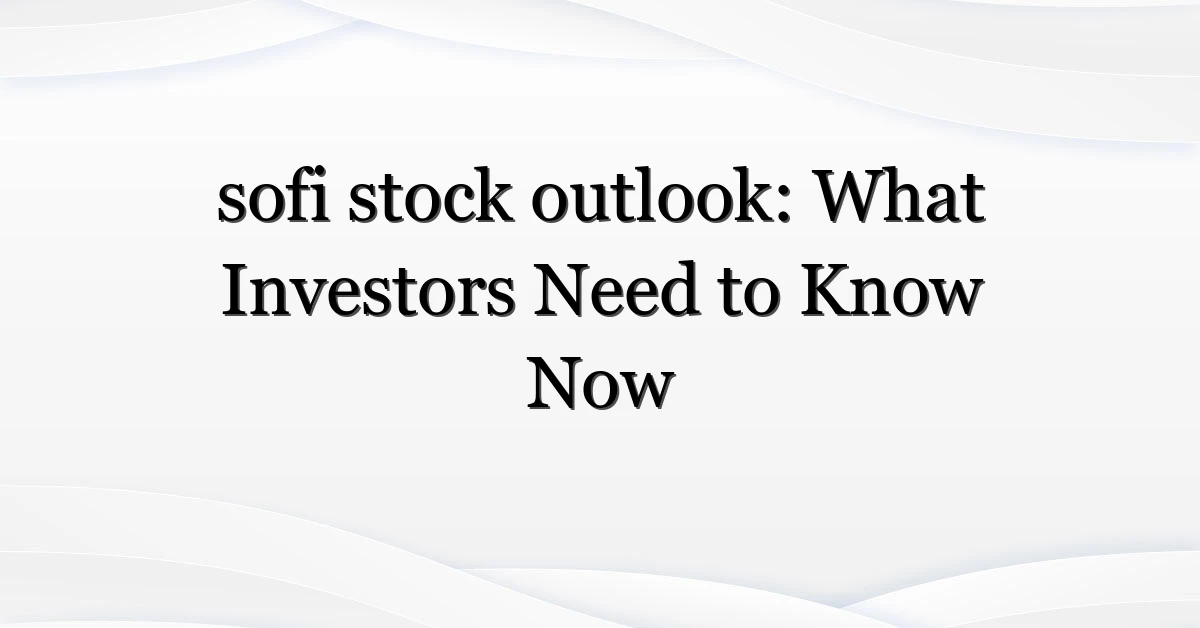 sofi stock outlook: What Investors Need to Know Now